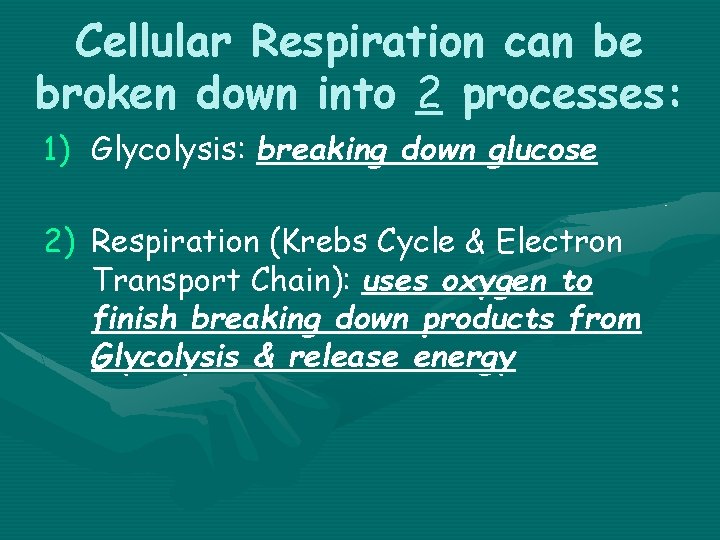 Cellular Respiration can be broken down into 2 processes:

1) Glycolysis: breaking down glucose

2) Respiration (Krebs Cycle & Electron Transport Chain): uses oxygen to finish breaking down products from Glycolysis & release energy